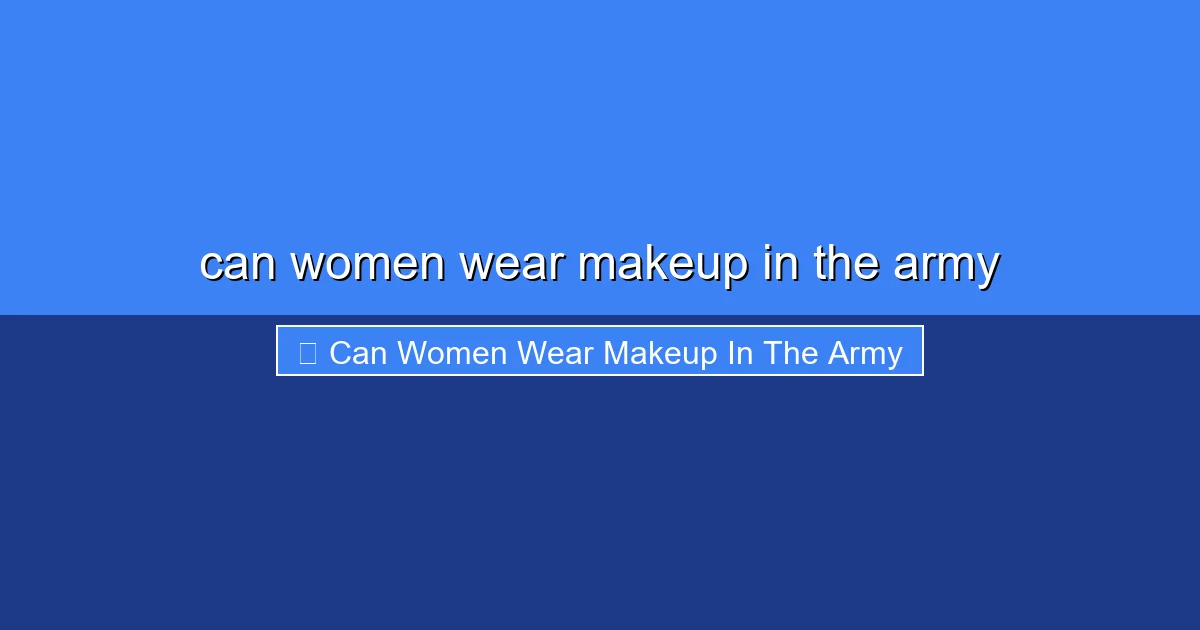 can women wear makeup in the army

Can Women Wear Makeup In The Army